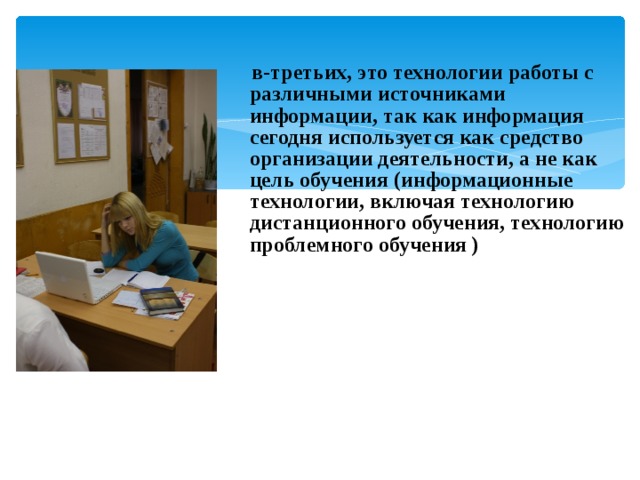 в-третьих, это технологии работы с различными источниками информации, так как информация сегодня используется как средство организации деятельности, а не как цель обучения (информационные технологии, включая технологию дистанционного обучения, технологию проблемного обучения )